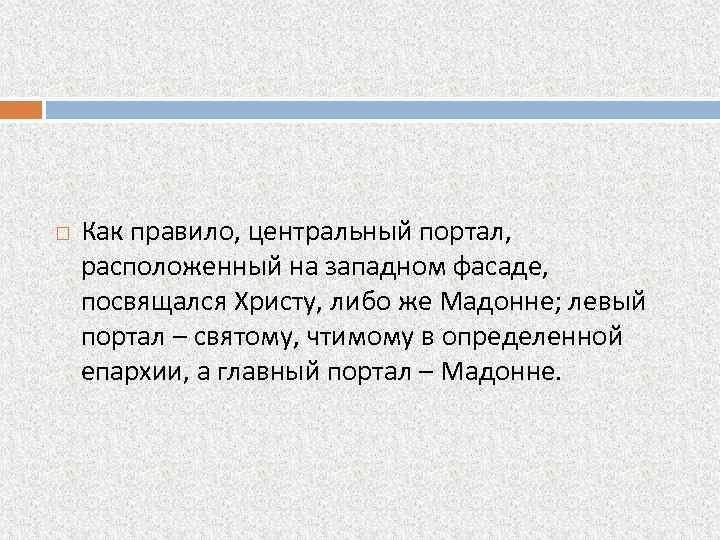 Как правило, центральный портал, расположенный на западном фасаде, посвящался Христу, либо же Мадонне; левый портал – святому, чтимому в определенной епархии, а главный портал – Мадонне.